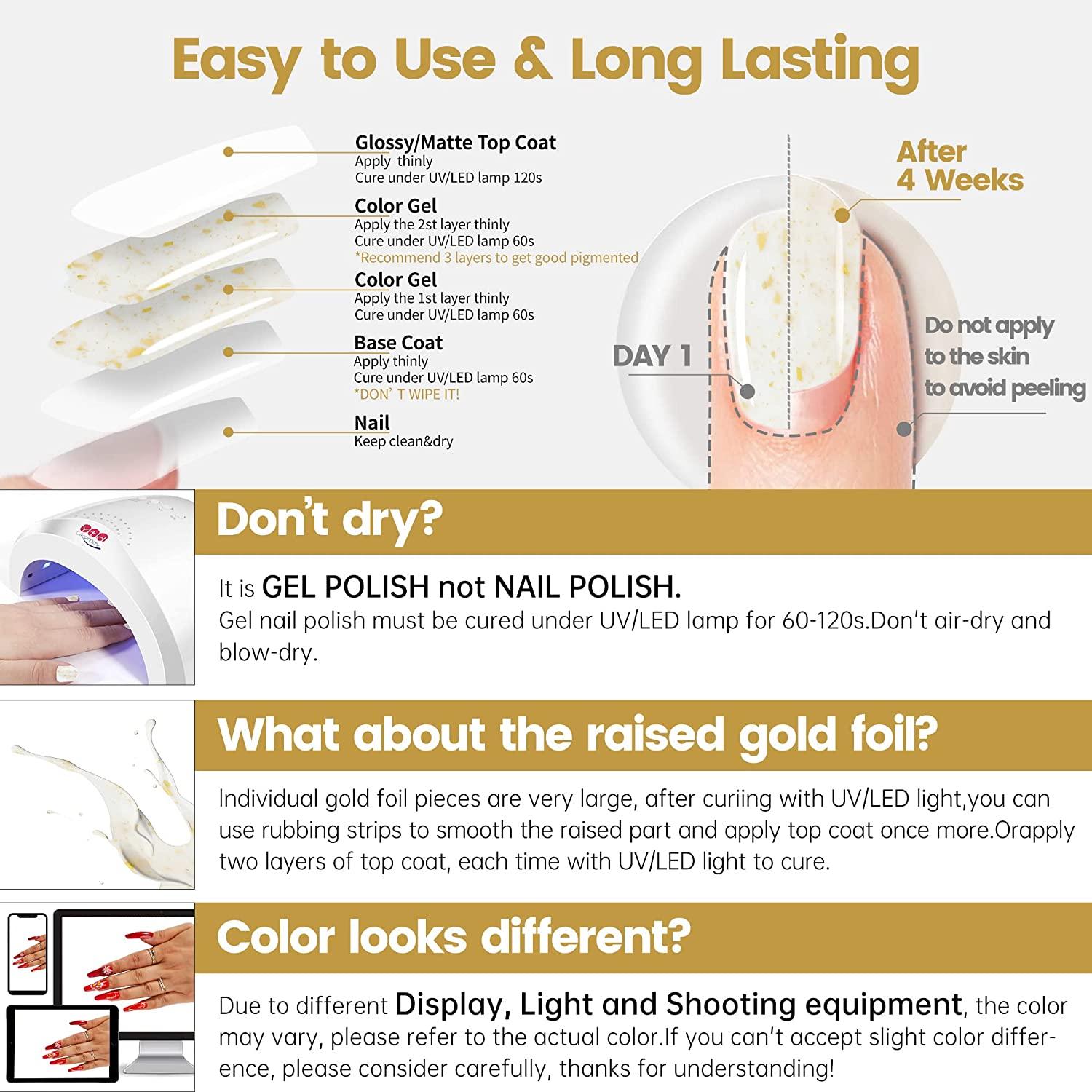 Easy to Use & Long Lasting

Glossy/Matte Top Coat
Apply thinly
Cure under UV/LED lamp 120s

Color Gel
Apply the 2st layer thinly
Cure under UV/LED lamp 60s
*Recommend 3 layers to get good pigmented

Color Gel
Apply the 1st layer thinly
Cure under UV/LED lamp 60s

Base Coat
Apply thinly
Cure under UV/LED lamp 60s
*DON' T WIPE IT!

Nail
Keep clean&dry

After 4 Weeks

DAY 1

Do not apply to the skin to avoid peeling

Don't dry?

It is GEL POLISH not NAIL POLISH.
Gel nail polish must be cured under UV/LED lamp for 60-120s.Don't air-dry and blow-dry.

What about the raised gold foil?

Individual gold foil pieces are very large, after curiing with UV/LED light,you can use rubbing strips to smooth the raised part and apply top coat once more.Orapply two layers of top coat, each time with UV/LED light to cure.

Color looks different?

Due to different Display, Light and Shooting equipment, the color may vary, please refer to the actual color.If you can't accept slight color difference, please consider carefully, thanks for understanding!